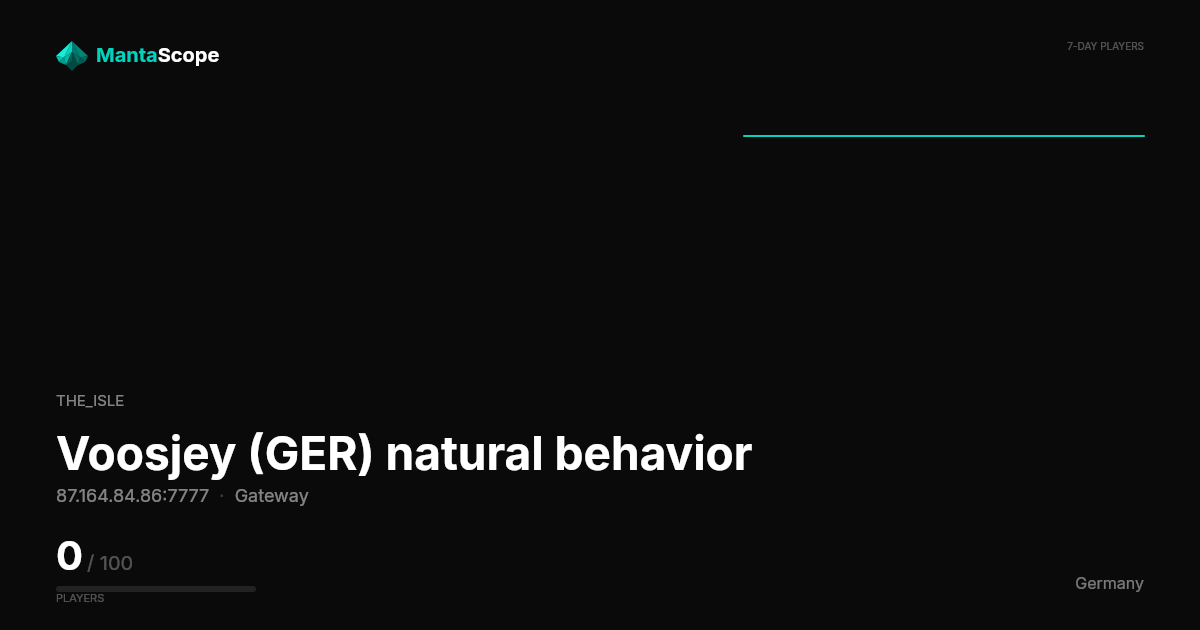 MantaScope

7-DAY PLAYERS

THE_ISLE

Voosjey (GER) natural behavior

87.164.84.86:7777 · Gateway

0 / 100

PLAYERS

Germany